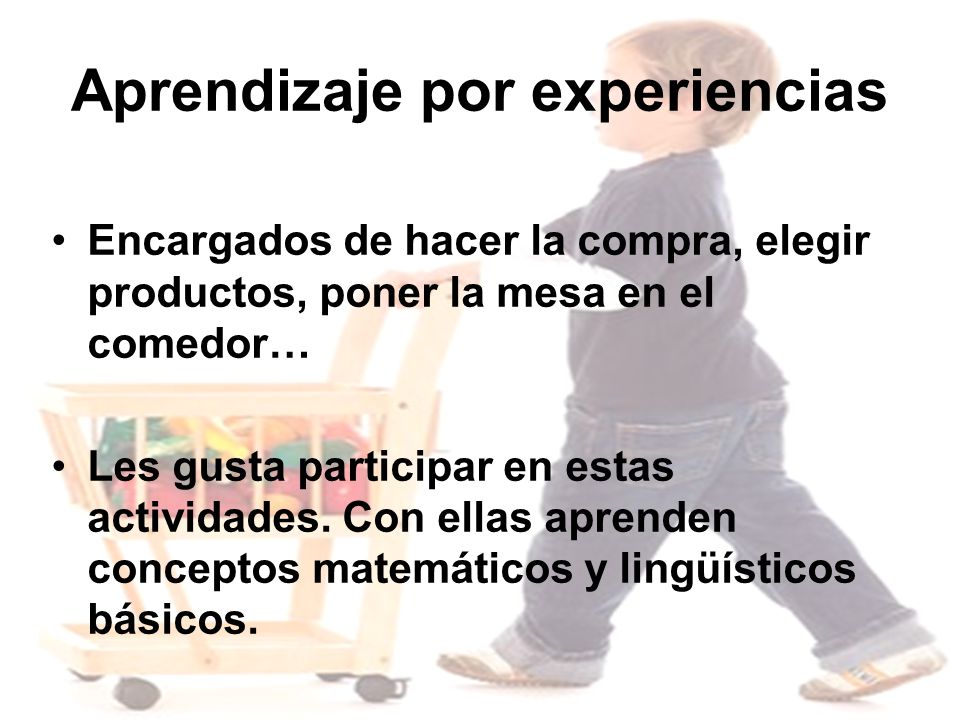 Aprendizaje por experiencias

• Encargados de hacer la compra, elegir productos, poner la mesa en el comedor…

• Les gusta participar en estas actividades. Con ellas aprenden conceptos matemáticos y lingüísticos básicos.